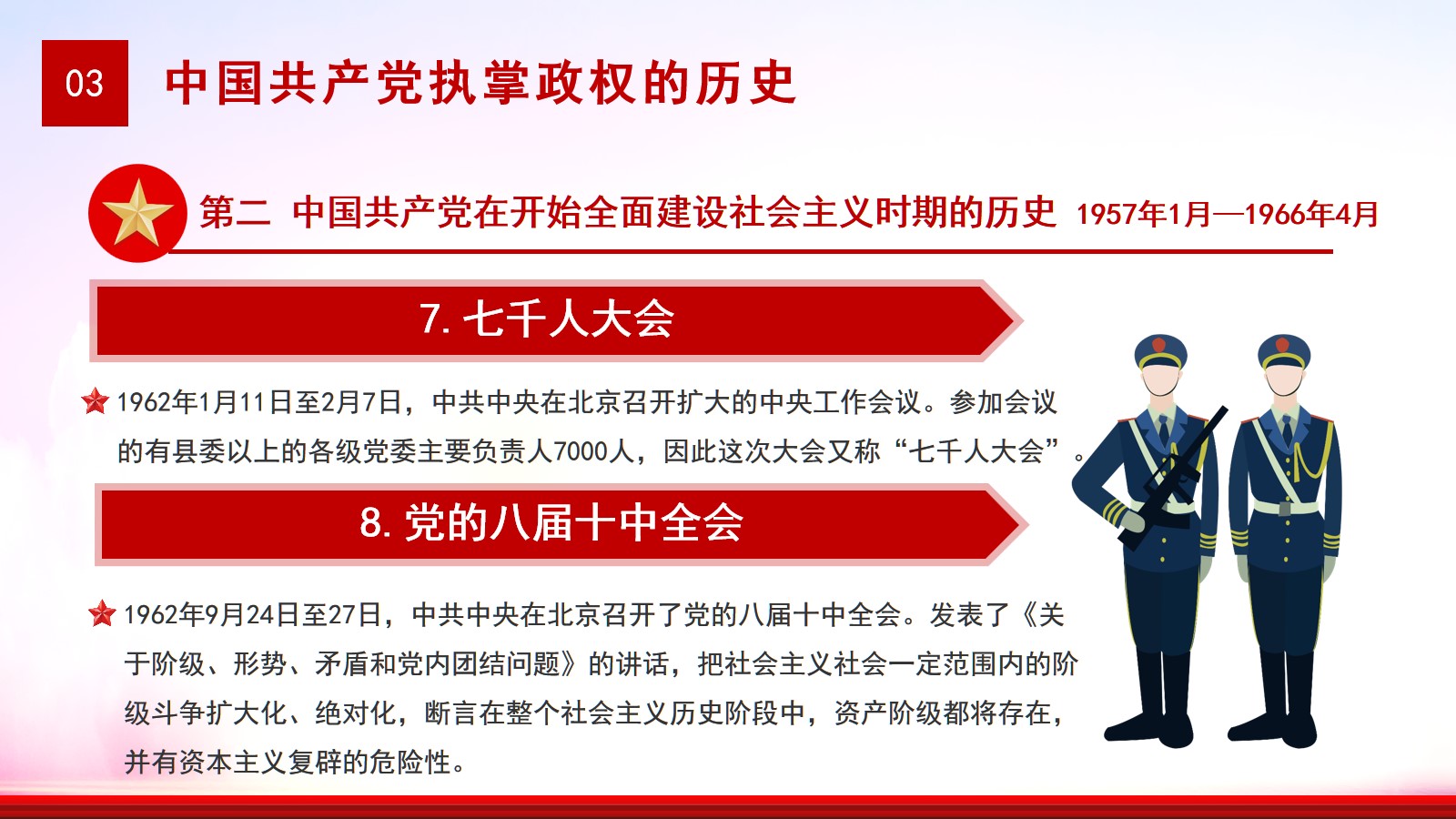 03 中国共产党执掌政权的历史

第二 中国共产党在开始全面建设社会主义时期的历史 1957年1月—1966年4月

7. 七千人大会

1962年1月11日至2月7日，中共中央在北京召开扩大的中央工作会议。参加会议的有县委以上的各级党委主要负责人7000人，因此这次大会又称“七千人大会”。

8. 党的八届十中全会

1962年9月24日至27日，中共中央在北京召开了党的八届十中全会。发表了《关于阶级、形势、矛盾和党内团结问题》的讲话，把社会主义社会一定范围内的阶级斗争扩大化、绝对化，断言在整个社会主义历史阶段中，资产阶级都将存在，并有资本主义复辟的危险性。